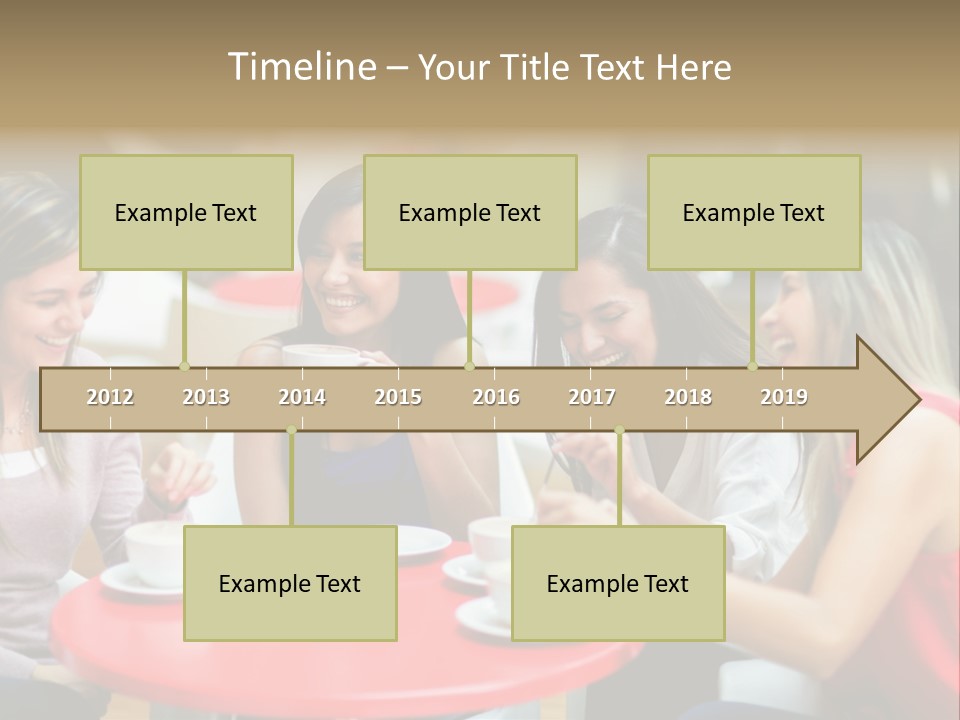 Timeline – Your Title Text Here

Example Text

Example Text

Example Text

2012 2013 2014 2015 2016 2017 2018 2019

Example Text

Example Text